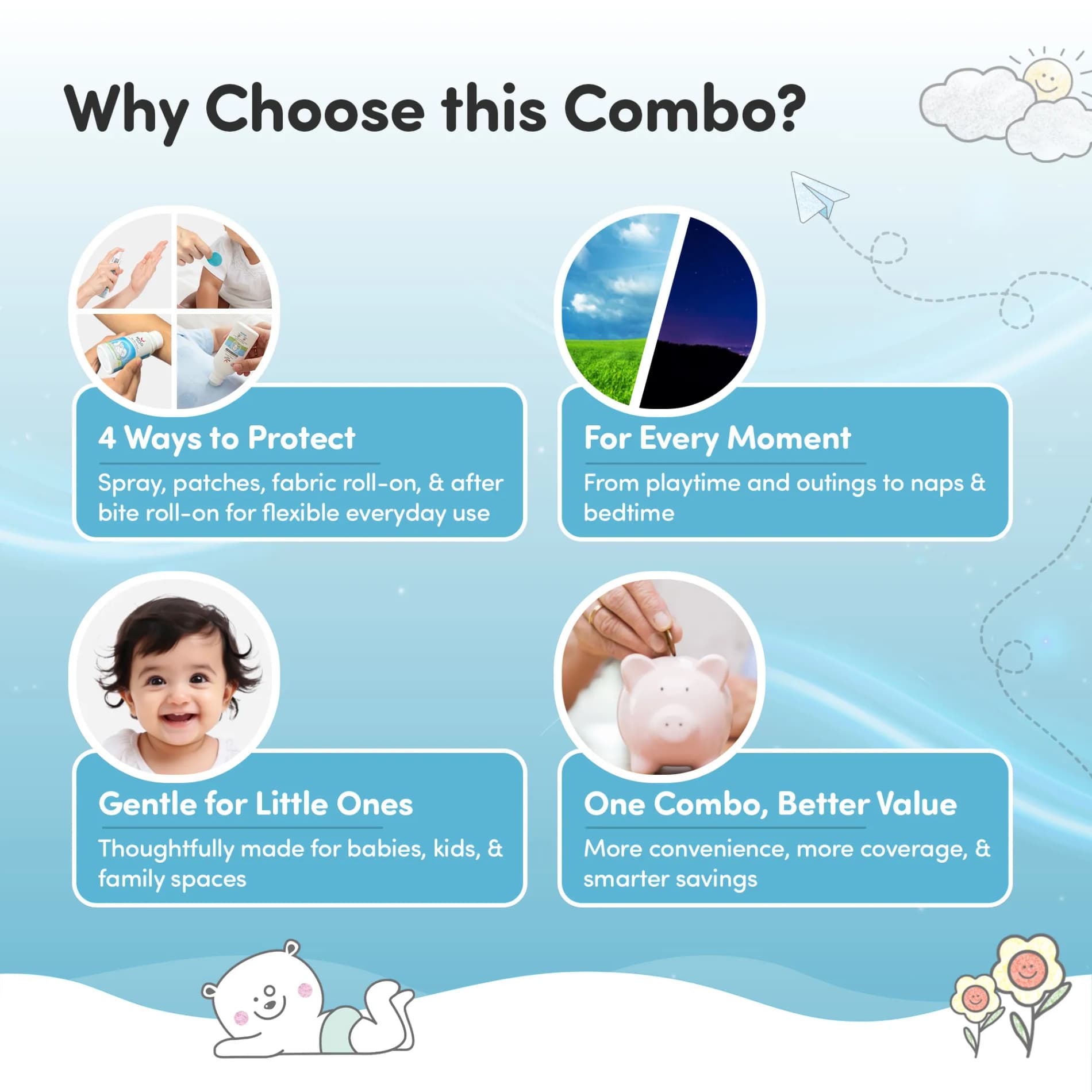 Why Choose this Combo?

4 Ways to Protect

Spray, patches, fabric roll-on, & after bite roll-on for flexible everyday use

For Every Moment

From playtime and outings to naps & bedtime

Gentle for Little Ones

Thoughtfully made for babies, kids, & family spaces

One Combo, Better Value

More convenience, more coverage, & smarter savings